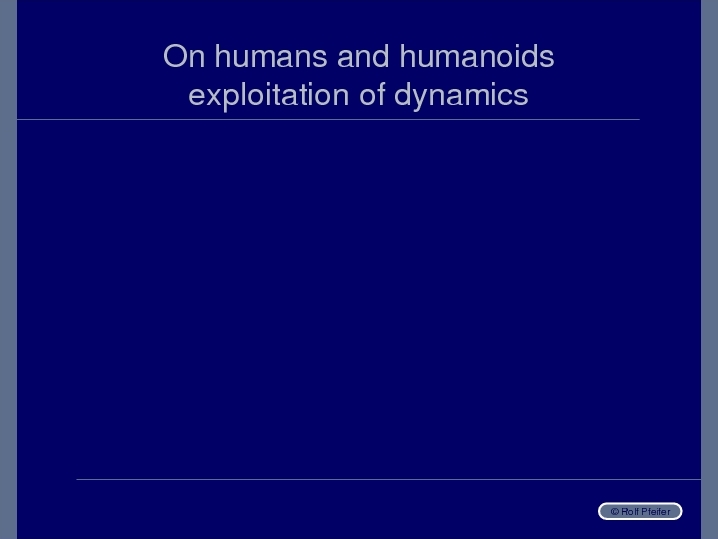 On humans and humanoids
exploitation of dynamics

© Rolf Pfeifer